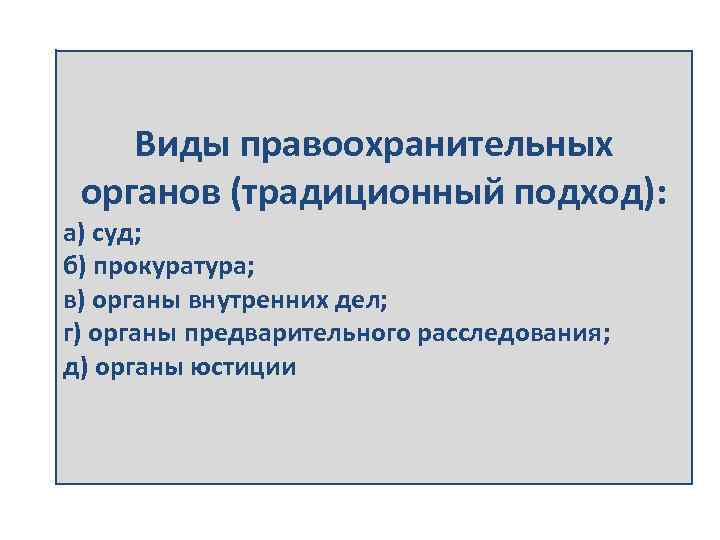 Виды правоохранительных органов (традиционный подход):

а) суд;
б) прокуратура;
в) органы внутренних дел;
г) органы предварительного расследования;
д) органы юстиции